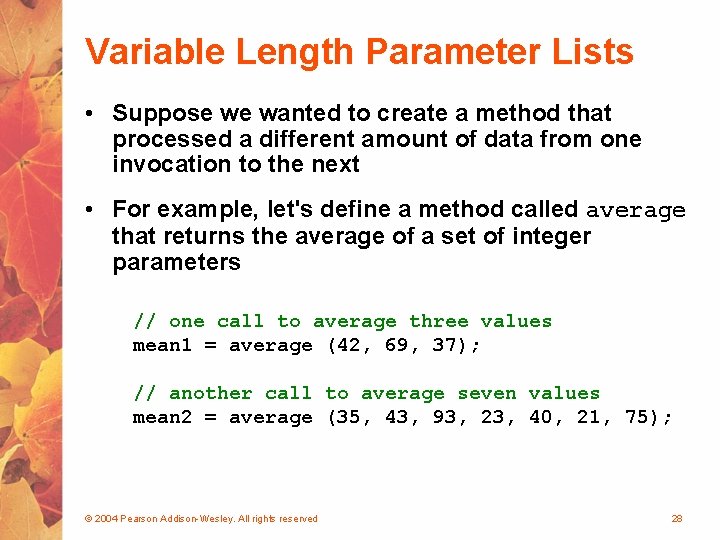 Variable Length Parameter Lists

• Suppose we wanted to create a method that processed a different amount of data from one invocation to the next

• For example, let's define a method called average that returns the average of a set of integer parameters

// one call to average three values
mean1 = average (42, 69, 37);

// another call to average seven values
mean2 = average (35, 43, 93, 23, 40, 21, 75);

© 2004 Pearson Addison-Wesley. All rights reserved

28